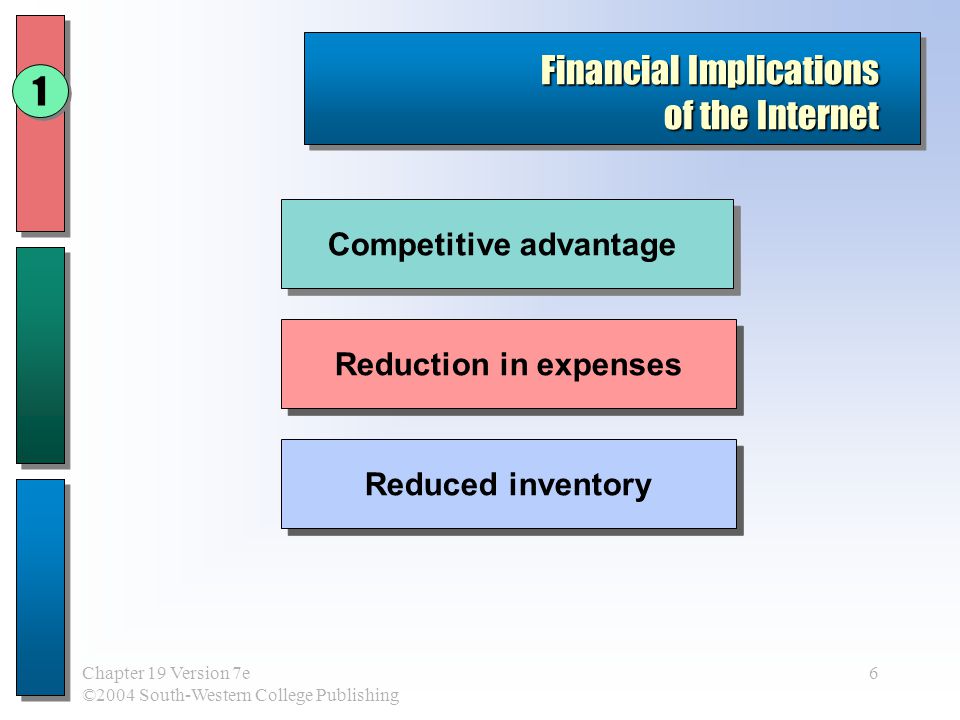 1

Financial Implications of the Internet

Competitive advantage

Reduction in expenses

Reduced inventory

Chapter 19 Version 7e
©2004 South-Western College Publishing

6